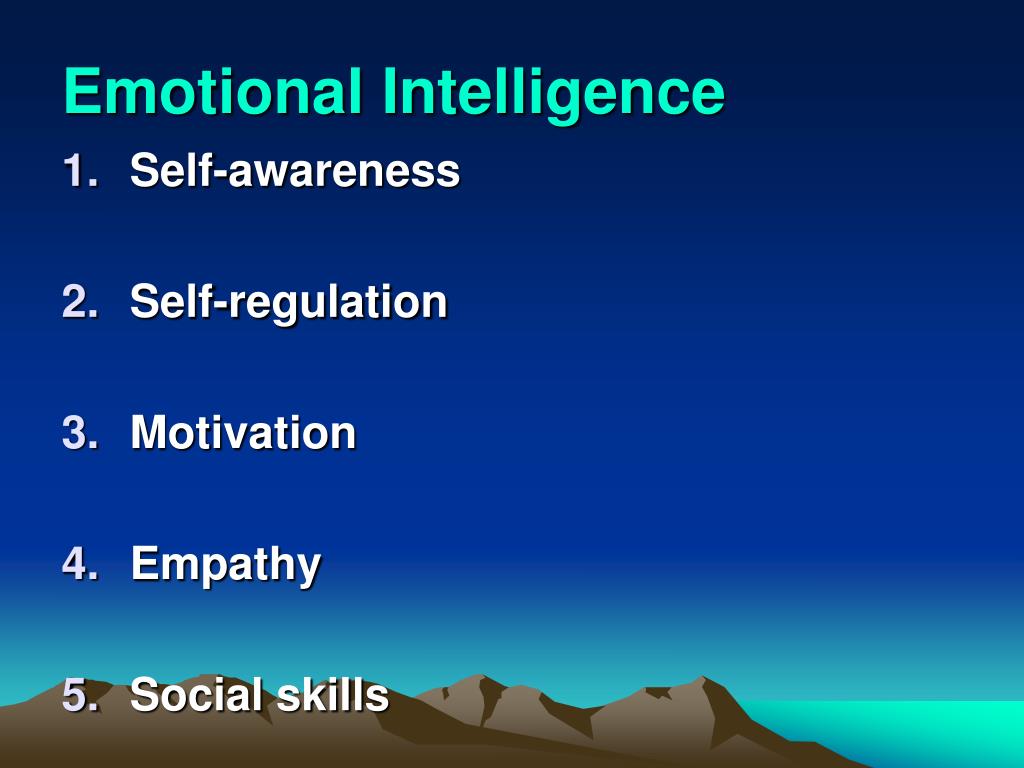 Emotional Intelligence

1. Self-awareness

2. Self-regulation

3. Motivation

4. Empathy

5. Social skills